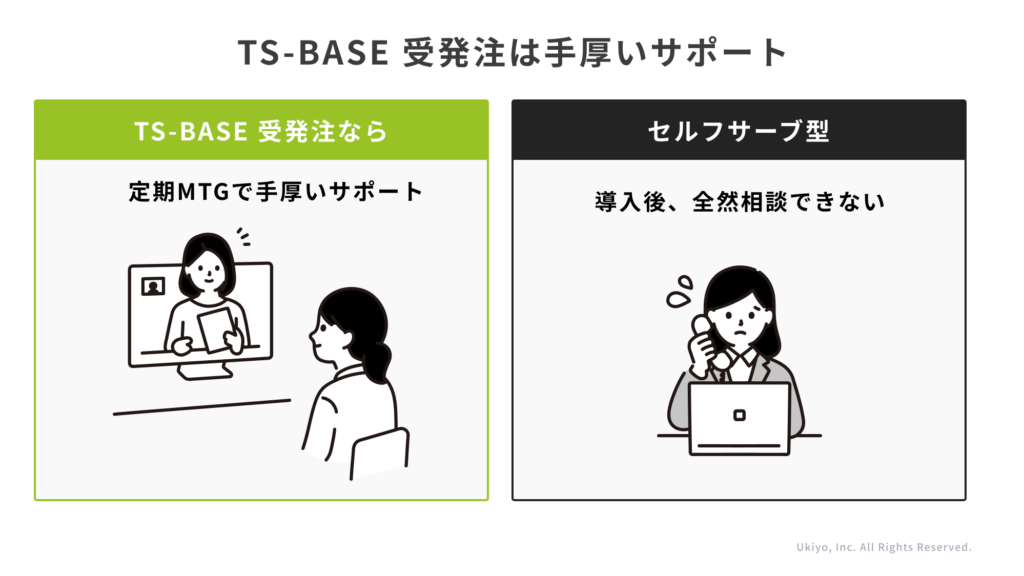 TS-BASE 受発注は手厚いサポート

TS-BASE 受発注なら

定期MTGで手厚いサポート

セルフサーブ型

導入後、全然相談できない

Ukiyo, Inc. All Rights Reserved.